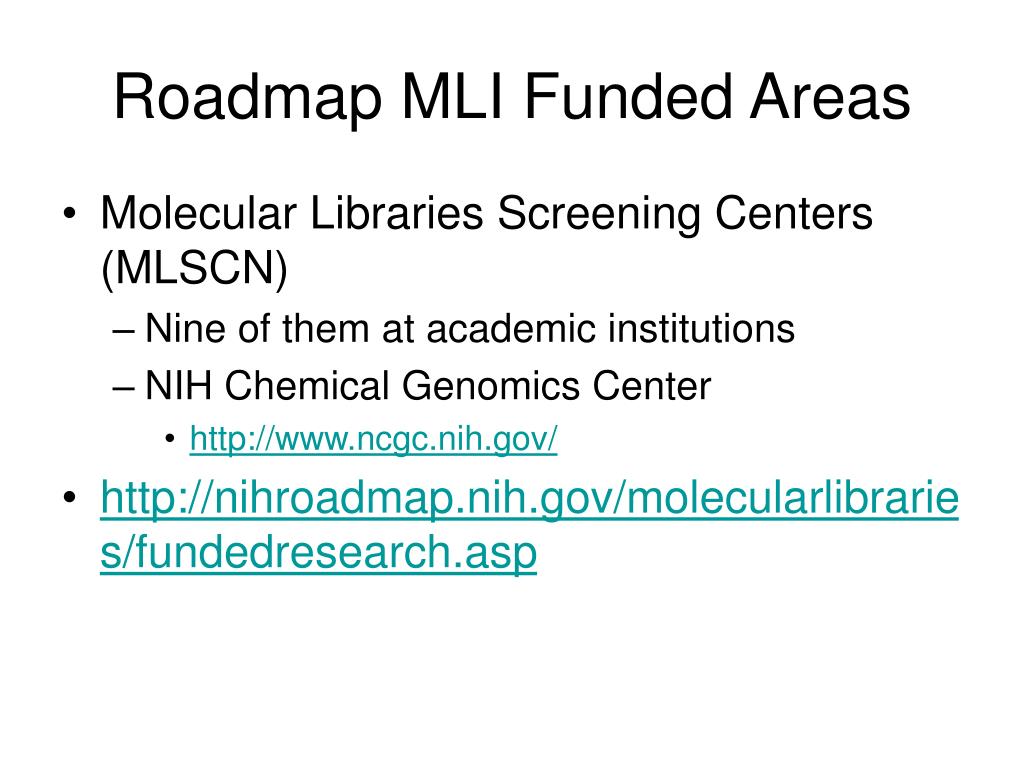 Roadmap MLI Funded Areas

• Molecular Libraries Screening Centers (MLSCN)
– Nine of them at academic institutions
– NIH Chemical Genomics Center
• http://www.ncgc.nih.gov/
• http://nihroadmap.nih.gov/molecularlibraries/fundedresearch.asp